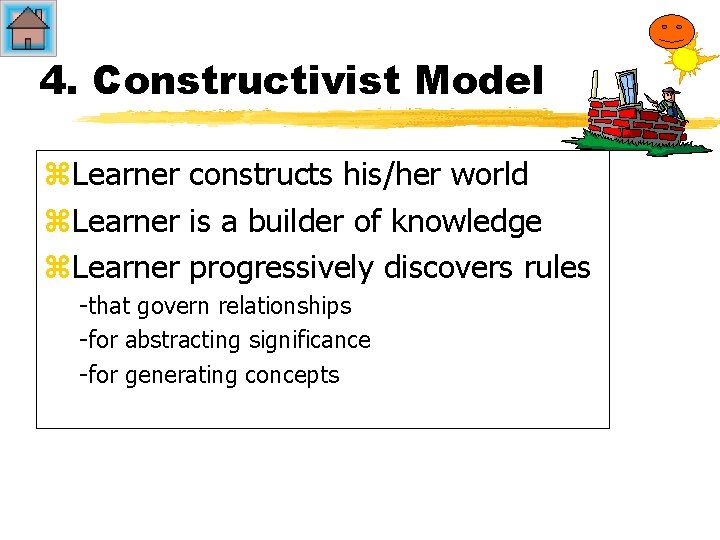 4. Constructivist Model

⌘Learner constructs his/her world
⌘Learner is a builder of knowledge
⌘Learner progressively discovers rules
-that govern relationships
-for abstracting significance
-for generating concepts